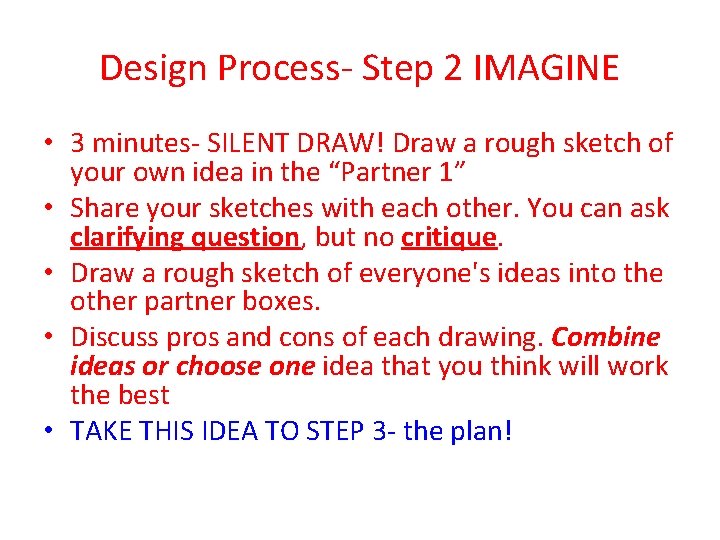 Design Process- Step 2 IMAGINE

• 3 minutes- SILENT DRAW! Draw a rough sketch of your own idea in the “Partner 1”
• Share your sketches with each other. You can ask clarifying question, but no critique.
• Draw a rough sketch of everyone's ideas into the other partner boxes.
• Discuss pros and cons of each drawing. Combine ideas or choose one idea that you think will work the best
• TAKE THIS IDEA TO STEP 3- the plan!